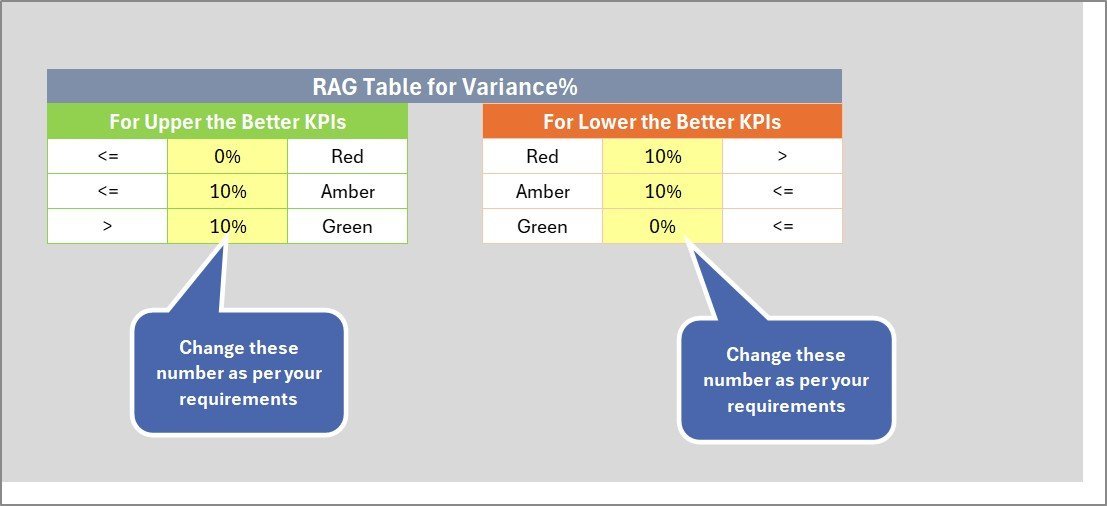 RAG Table for Variance%

For Upper the Better KPIs

| <= | 0% | Red |
|---|---|---|
| <= | 10% | Amber |
| > | 10% | Green |

For Lower the Better KPIs

| Red | 10% | > |
|---|---|---|
| Amber | 10% | <= |
| Green | 0% | <= |

Change these number as per your requirements

Change these number as per your requirements